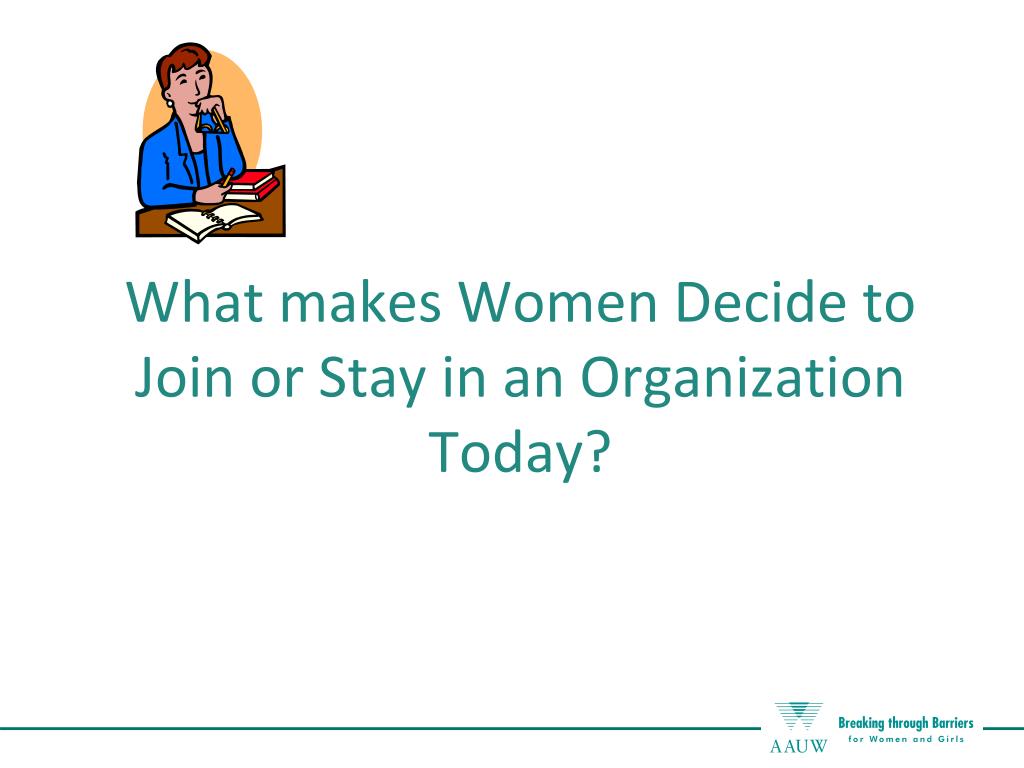 What makes Women Decide to Join or Stay in an Organization Today?

AAUW

Breaking through Barriers
for Women and Girls